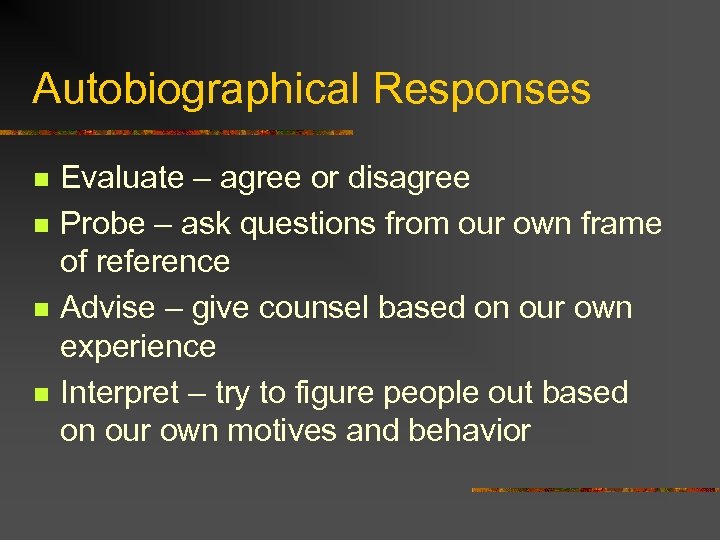 Autobiographical Responses

- Evaluate – agree or disagree
- Probe – ask questions from our own frame of reference
- Advise – give counsel based on our own experience
- Interpret – try to figure people out based on our own motives and behavior